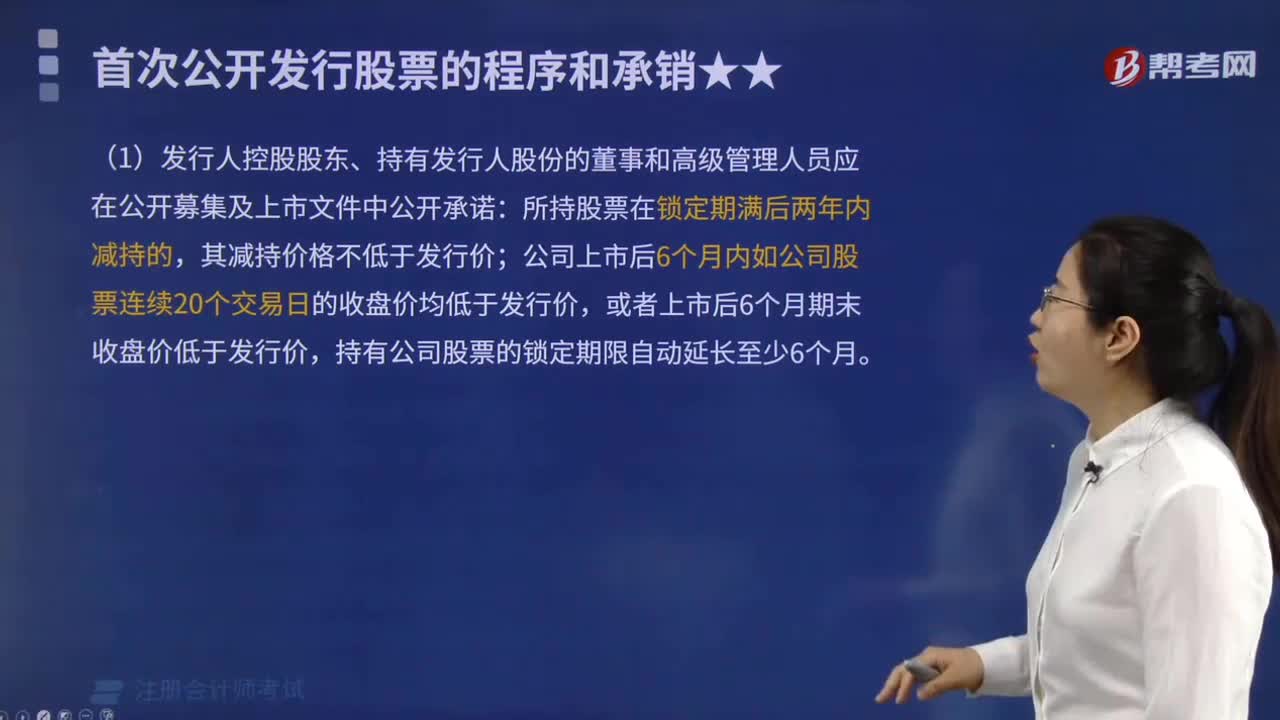 首次公开发行股票的程序和承销★★

帮考网

（1）发行人控股股东、持有发行人股份的董事和高级管理人员应在公开募集及上市文件中公开承诺：所持股票在锁定期满后两年内减持的，其减持价格不低于发行价；公司上市后6个月内如公司股票连续20个交易日的收盘价均低于发行价，或者上市后6个月期末收盘价低于发行价，持有公司股票的锁定期限自动延长至少6个月。

注册会计师考试